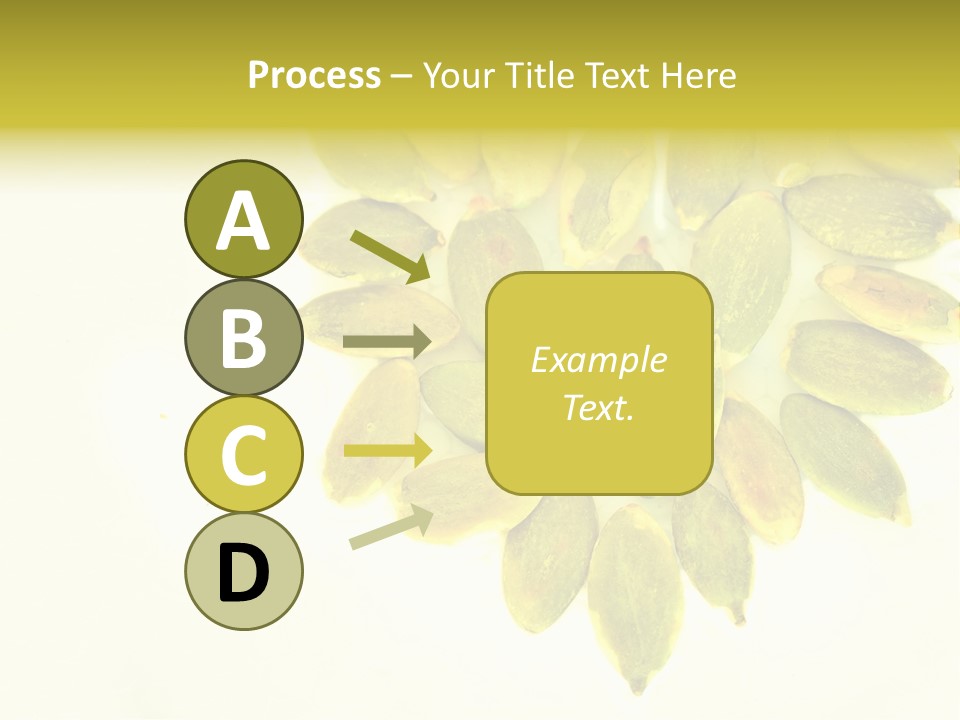 Process – Your Title Text Here

A

B

C

D

Example Text.